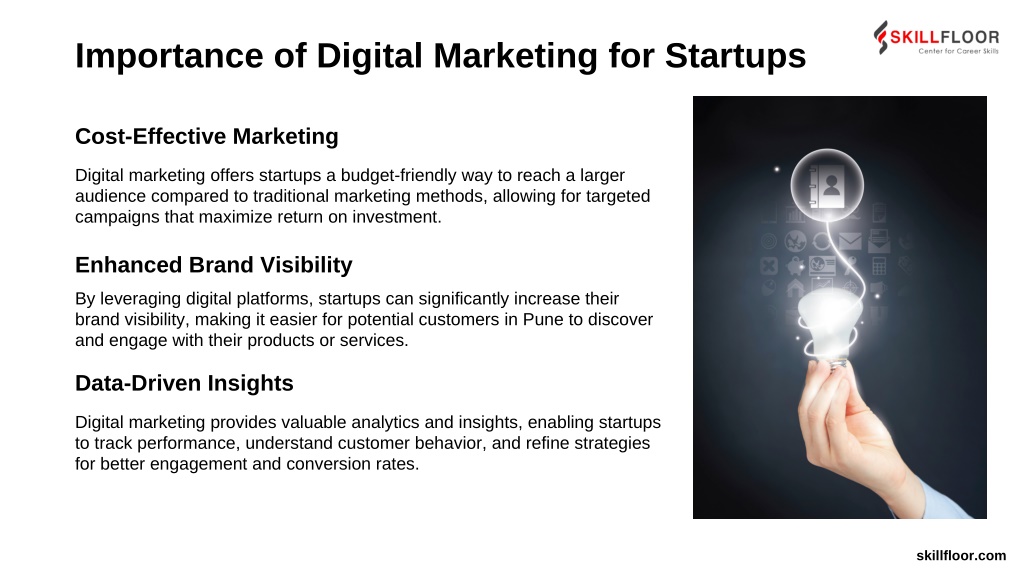 Importance of Digital Marketing for Startups

SKILLFLOOR
Center for Career Skills

Cost-Effective Marketing

Digital marketing offers startups a budget-friendly way to reach a larger audience compared to traditional marketing methods, allowing for targeted campaigns that maximize return on investment.

Enhanced Brand Visibility

By leveraging digital platforms, startups can significantly increase their brand visibility, making it easier for potential customers in Pune to discover and engage with their products or services.

Data-Driven Insights

Digital marketing provides valuable analytics and insights, enabling startups to track performance, understand customer behavior, and refine strategies for better engagement and conversion rates.

skillfloor.com